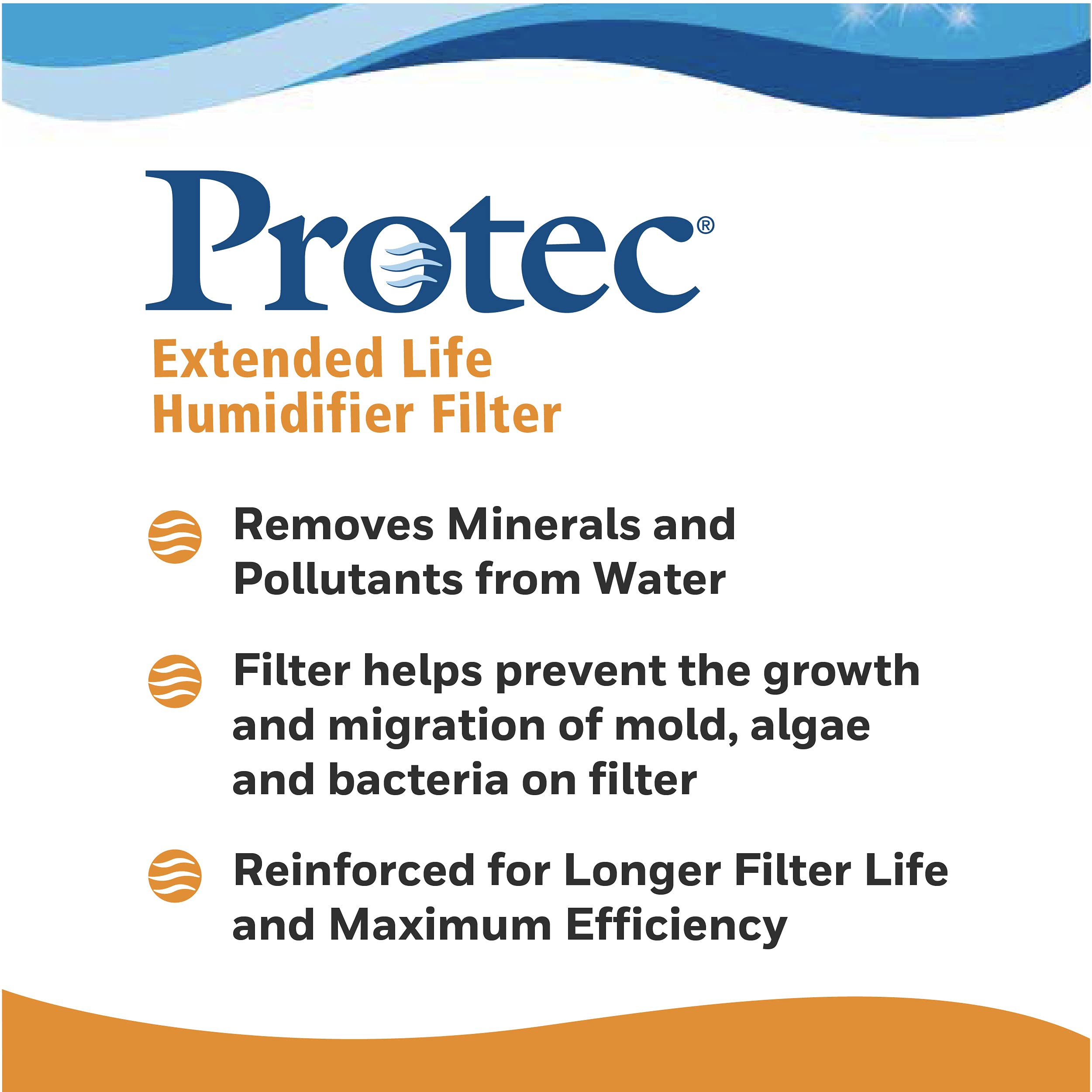 Protec®

Extended Life
Humidifier Filter

Removes Minerals and Pollutants from Water

Filter helps prevent the growth and migration of mold, algae and bacteria on filter

Reinforced for Longer Filter Life and Maximum Efficiency